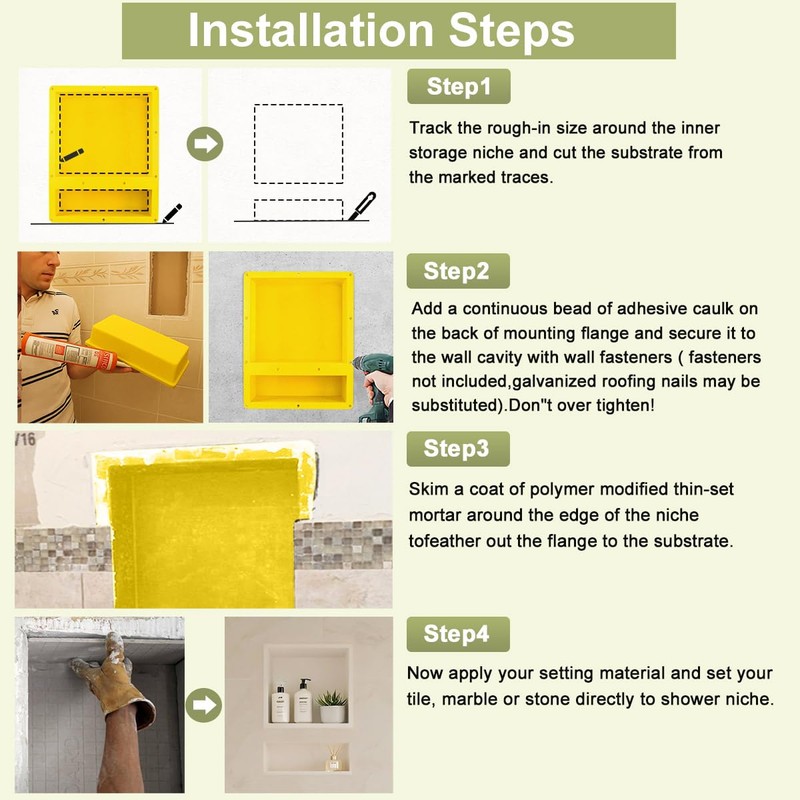 Installation Steps

Step1

Track the rough-in size around the inner storage niche and cut the substrate from the marked traces.

Step2

Add a continuous bead of adhesive caulk on the back of mounting flange and secure it to the wall cavity with wall fasteners ( fasteners not included,galvanized roofing nails may be substituted).Don"t over tighten!

/16

Step3

Skim a coat of polymer modified thin-set mortar around the edge of the niche tofeather out the flange to the substrate.

Step4

Now apply your setting material and set your tile, marble or stone directly to shower niche.